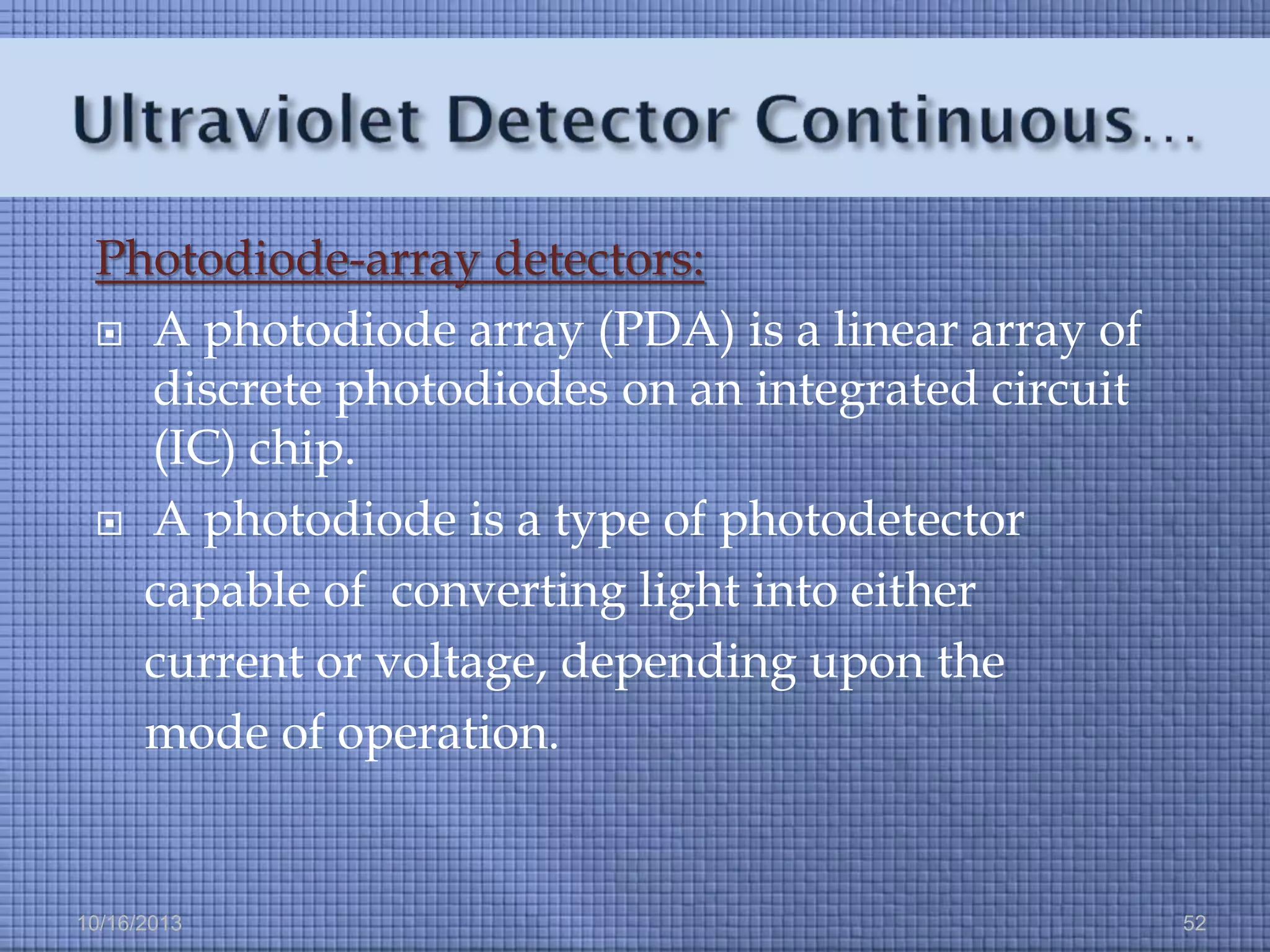 Ultraviolet Detector Continuous…

Photodiode-array detectors:

A photodiode array (PDA) is a linear array of discrete photodiodes on an integrated circuit (IC) chip.

A photodiode is a type of photodetector capable of  converting light into either current or voltage, depending upon the mode of operation.

10/16/2013

52